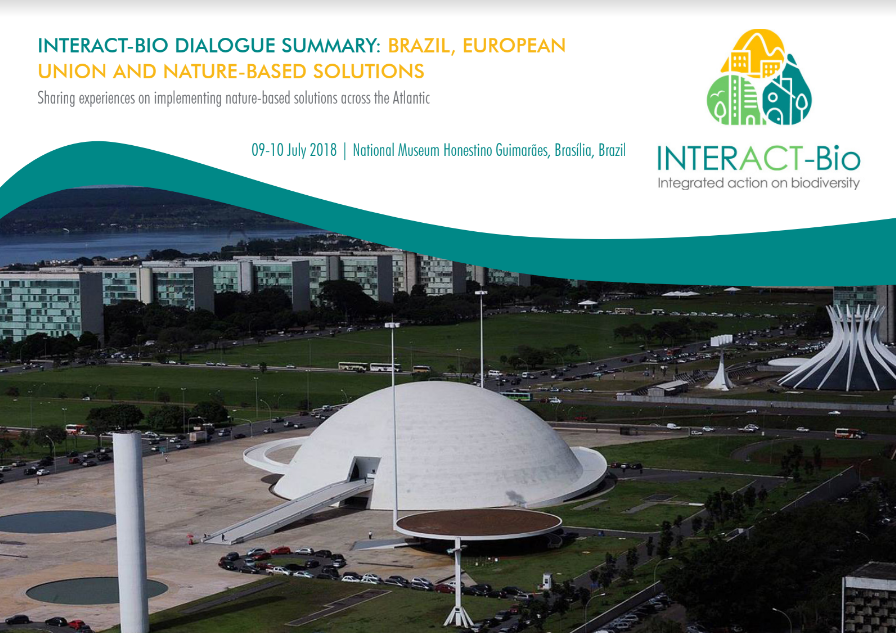 INTERACT-BIO DIALOGUE SUMMARY: BRAZIL, EUROPEAN UNION AND NATURE-BASED SOLUTIONS

Sharing experiences on implementing nature-based solutions across the Atlantic

09-10 July 2018 | National Museum Honestino Guimarães, Brasília, Brazil

INTERACT-Bio
Integrated action on biodiversity